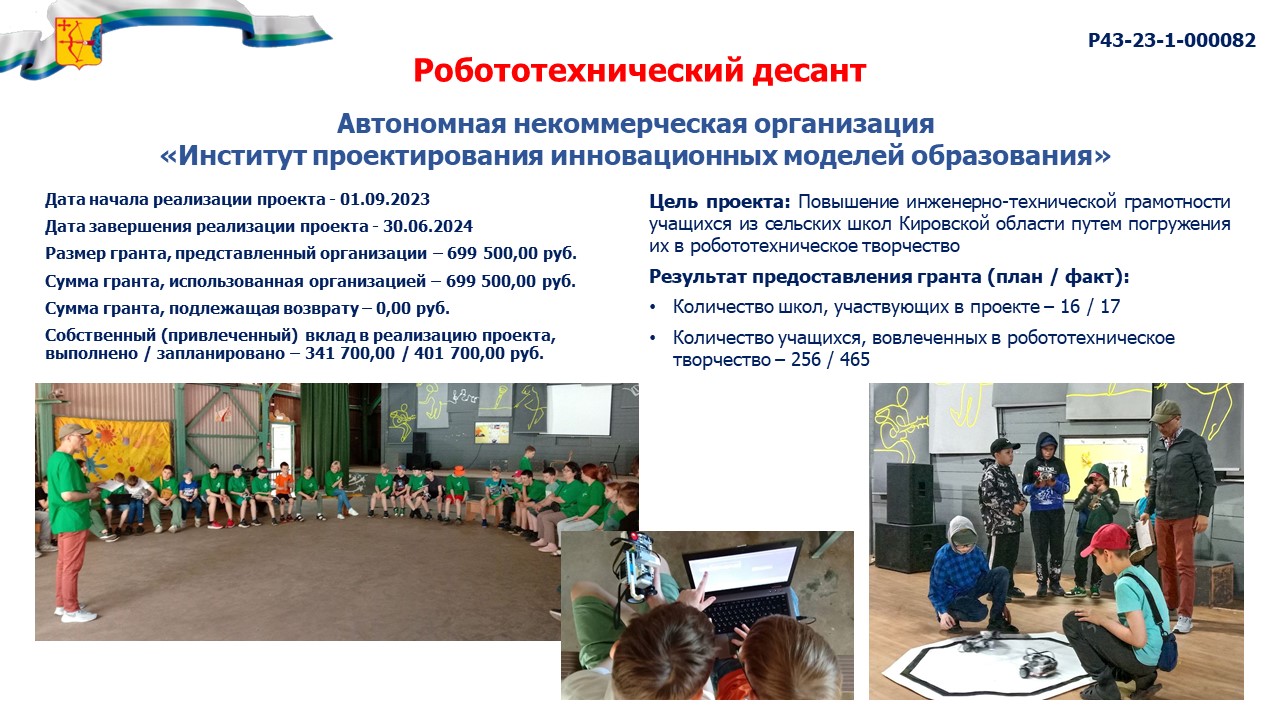 Р43-23-1-000082

Робототехнический десант

Автономная некоммерческая организация
«Институт проектирования инновационных моделей образования»

Дата начала реализации проекта - 01.09.2023
Дата завершения реализации проекта - 30.06.2024
Размер гранта, представленный организации – 699 500,00 руб.
Сумма гранта, использованная организацией – 699 500,00 руб.
Сумма гранта, подлежащая возврату – 0,00 руб.
Собственный (привлеченный) вклад в реализацию проекта, выполнено / запланировано – 341 700,00 / 401 700,00 руб.

Цель проекта: Повышение инженерно-технической грамотности учащихся из сельских школ Кировской области путем погружения их в робототехническое творчество

Результат предоставления гранта (план / факт):
• Количество школ, участвующих в проекте – 16 / 17
• Количество учащихся, вовлеченных в робототехническое творчество – 256 / 465